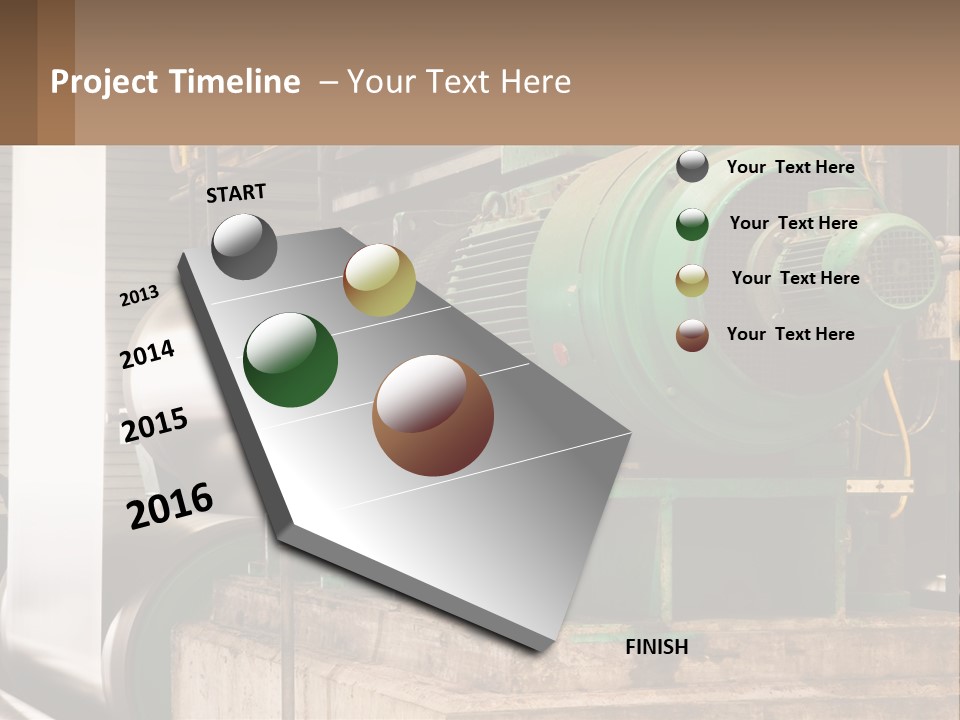 Project Timeline – Your Text Here

START

2013

2014

2015

2016

FINISH

Your Text Here

Your Text Here

Your Text Here

Your Text Here